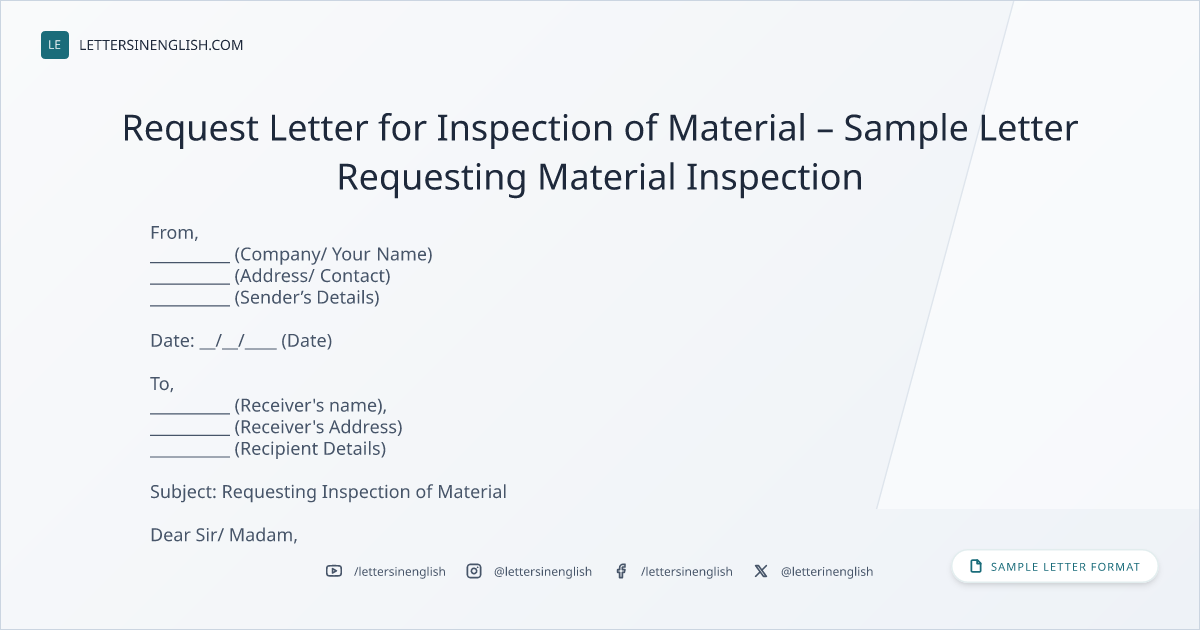 LE LETTERSINENGLISH.COM

Request Letter for Inspection of Material – Sample Letter Requesting Material Inspection

From,
____ (Company/ Your Name)
____ (Address/ Contact)
____ (Sender's Details)

Date: ____/____/____ (Date)

To,
____ (Receiver's name),
____ (Receiver's Address)
____ (Recipient Details)

Subject: Requesting Inspection of Material

Dear Sir/ Madam,

/lettersinenglish @lettersinenglish /lettersinenglish @letterinenglish

SAMPLE LETTER FORMAT